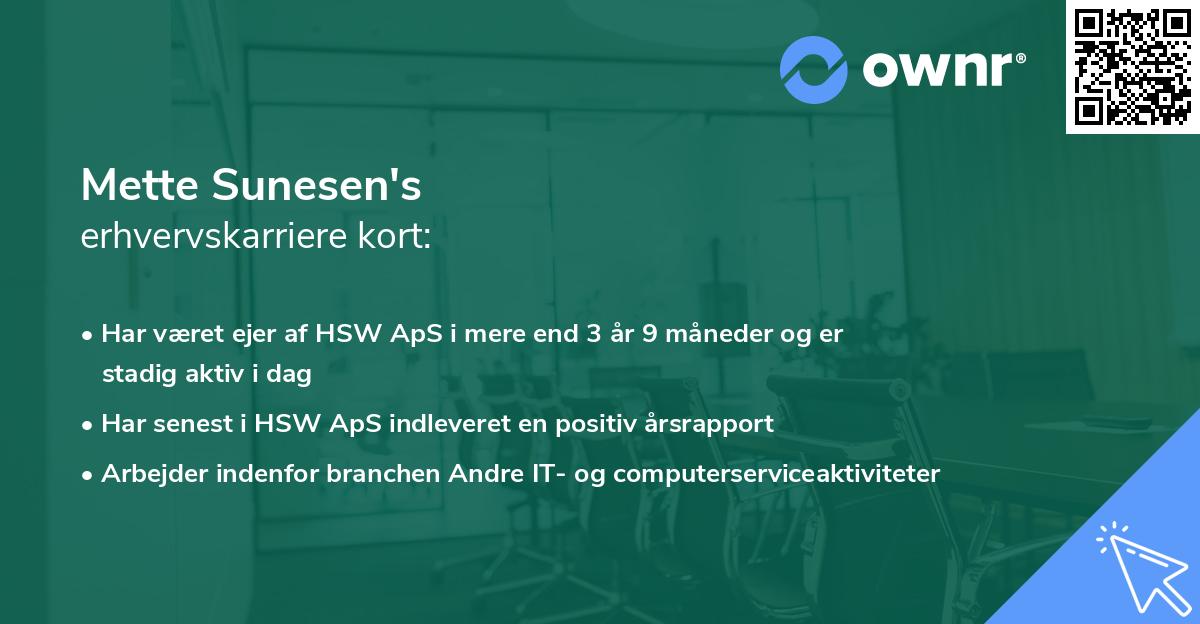 ownr®

Mette Sunesen's
erhvervskarriere kort:

• Har været ejer af HSW ApS i mere end 3 år 9 måneder og er stadig aktiv i dag
• Har senest i HSW ApS indleveret en positiv årsrapport
• Arbejder indenfor branchen Andre IT- og computerserviceaktiviteter